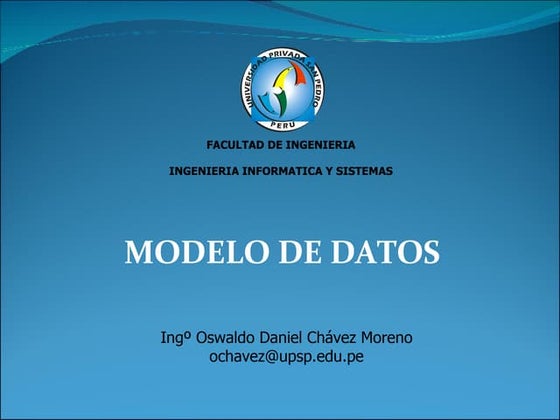 UNIVERSIDAD PRIVADA SAN PEDRO
PERU

FACULTAD DE INGENIERIA

INGENIERIA INFORMATICA Y SISTEMAS

MODELO DE DATOS

Ingº Oswaldo Daniel Chávez Moreno
ochavez@upsp.edu.pe